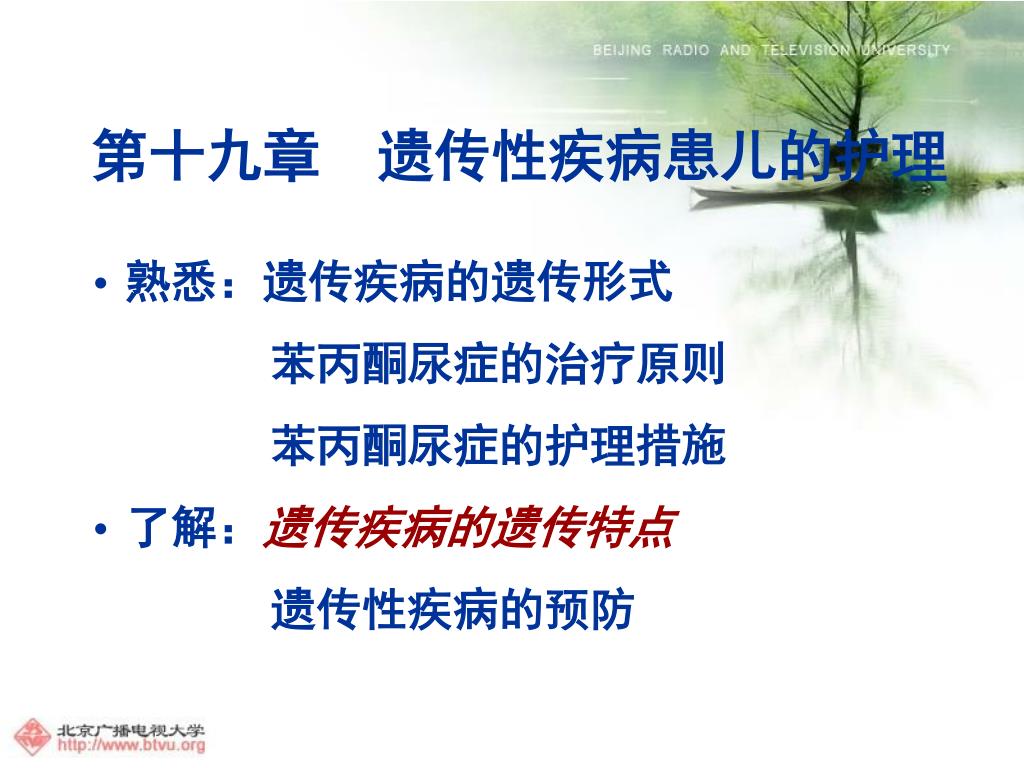 BEIJING RADIO AND TELEVISION UNIVERSITY

第十九章　遗传性疾病患儿的护理

• 熟悉：遗传疾病的遗传形式
苯丙酮尿症的治疗原则
苯丙酮尿症的护理措施

• 了解：遗传疾病的遗传特点
遗传性疾病的预防

北京广播电视大学
http://www.btvu.org